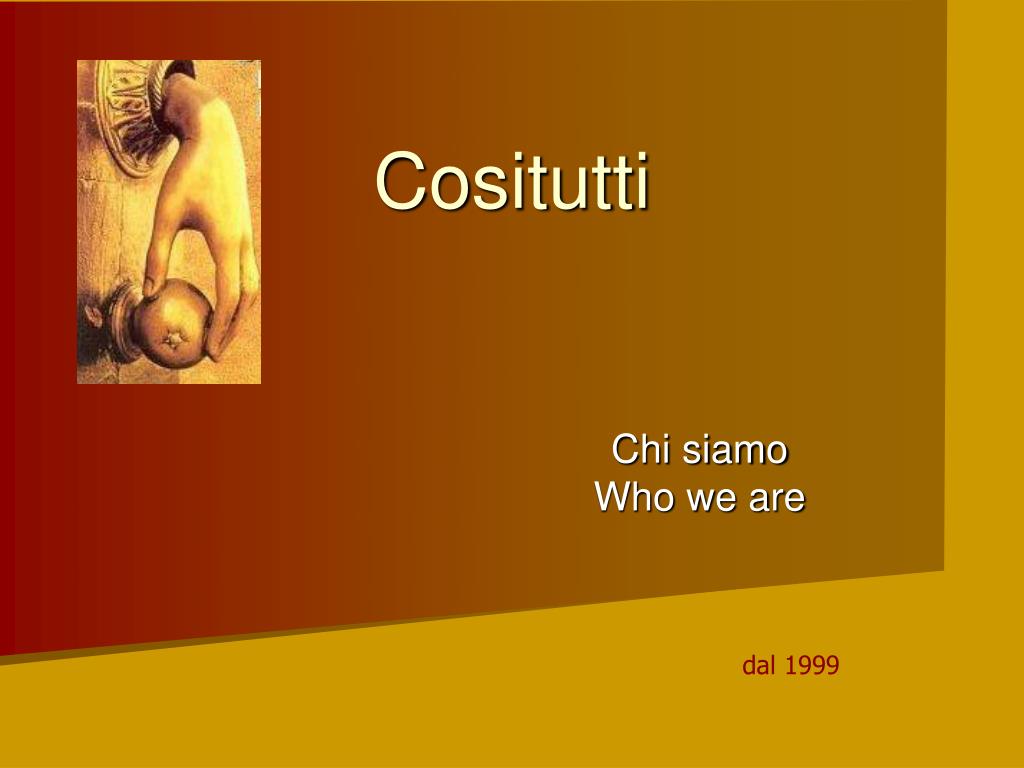 Cositutti

Chi siamo
Who we are

dal 1999